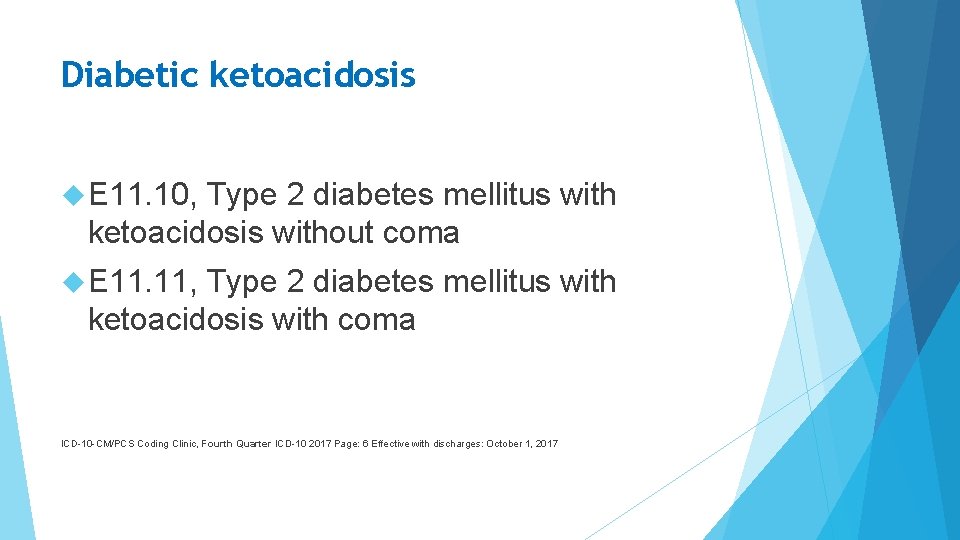 Diabetic ketoacidosis

E11.10, Type 2 diabetes mellitus with ketoacidosis without coma

E11.11, Type 2 diabetes mellitus with ketoacidosis with coma

ICD-10-CM/PCS Coding Clinic, Fourth Quarter ICD-10 2017 Page: 6 Effective with discharges: October 1, 2017